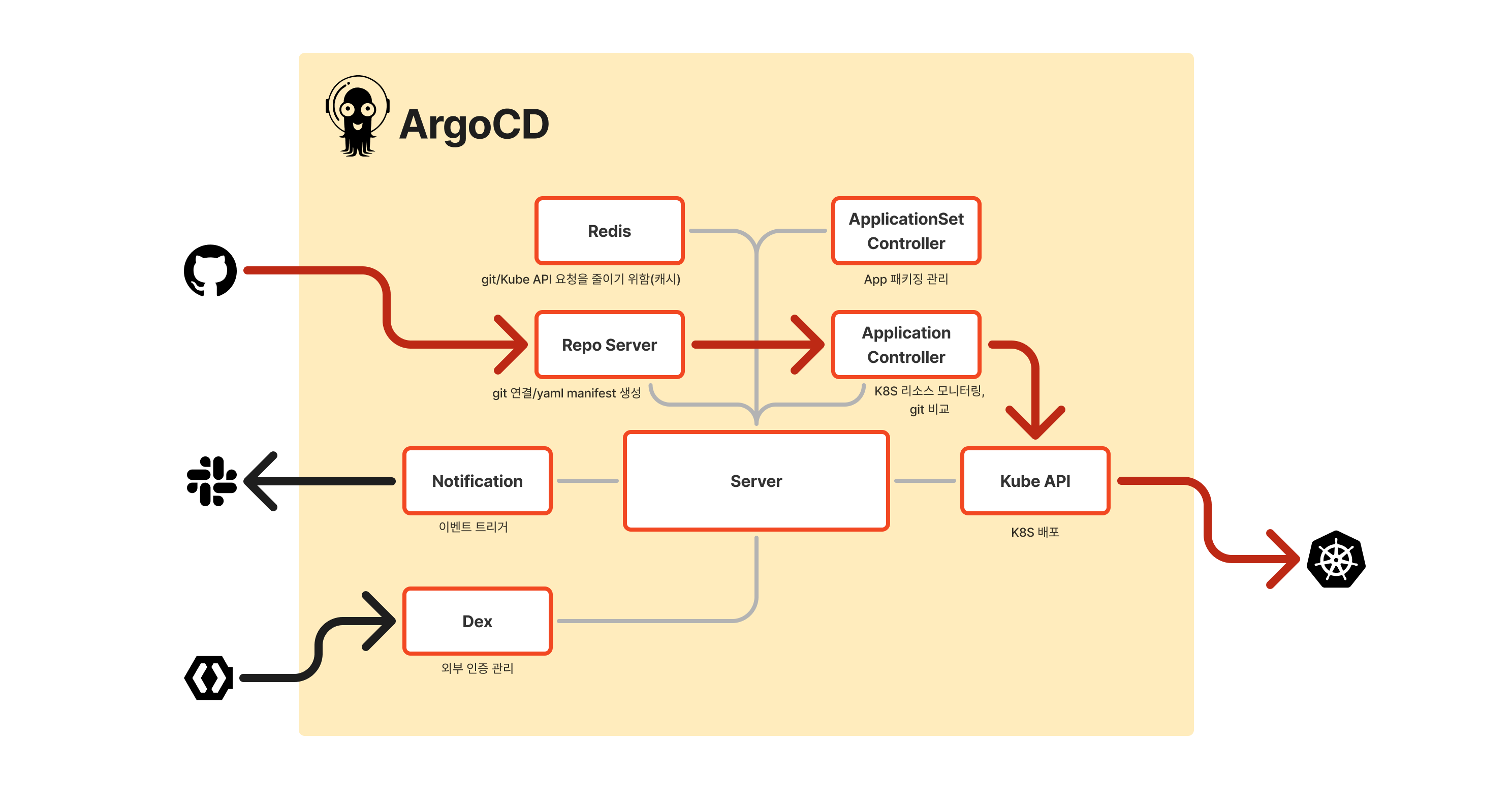 ArgoCD

Redis

git/Kube API 요청을 줄이기 위함(캐시)

ApplicationSet Controller

App 패키징 관리

Repo Server

git 연결/yaml manifest 생성

Application Controller

K8S 리소스 모니터링, git 비교

Notification

이벤트 트리거

Server

Kube API

K8S 배포

Dex

외부 인증 관리